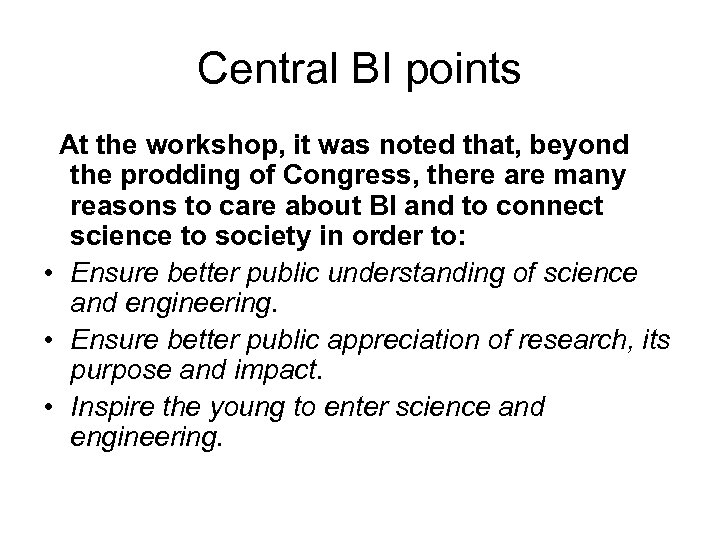 Central BI points

At the workshop, it was noted that, beyond the prodding of Congress, there are many reasons to care about BI and to connect science to society in order to:

• Ensure better public understanding of science and engineering.
• Ensure better public appreciation of research, its purpose and impact.
• Inspire the young to enter science and engineering.